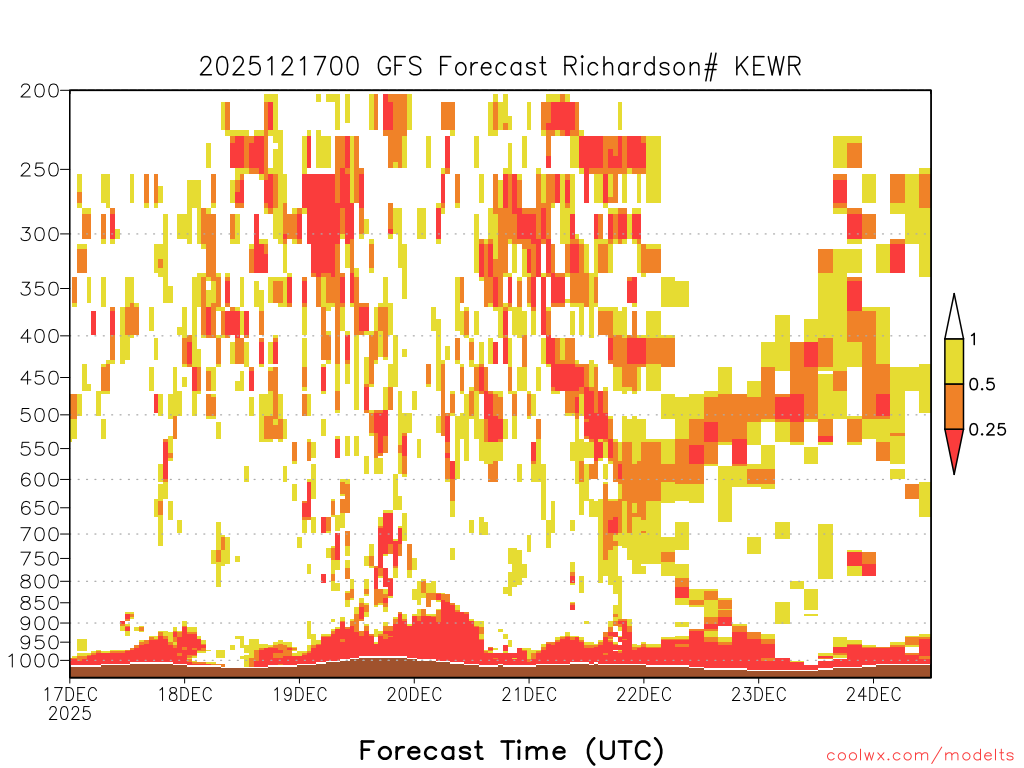 2025121700 GFS Forecast Richardson# KEWR

200
250
300
350
400
450
500
550
600
650
700
750
800
850
900
950
1000

1
0.5
0.25

17DEC
2025
18DEC
19DEC
20DEC
21DEC
22DEC
23DEC
24DEC

Forecast Time (UTC)

coolwx.com/modelts